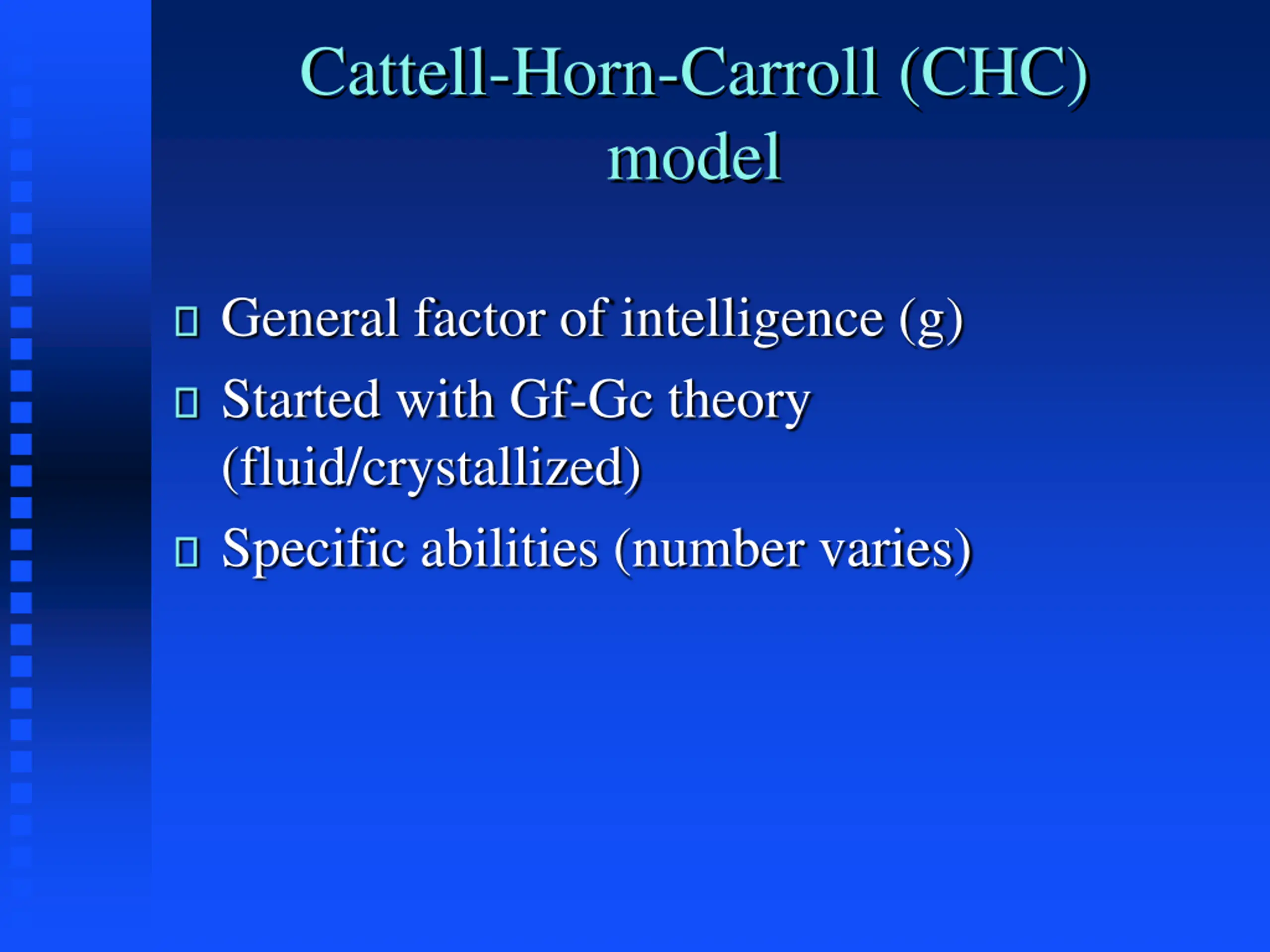 Cattell-Horn-Carroll (CHC) model

- General factor of intelligence (g)
- Started with Gf-Gc theory (fluid/crystallized)
- Specific abilities (number varies)